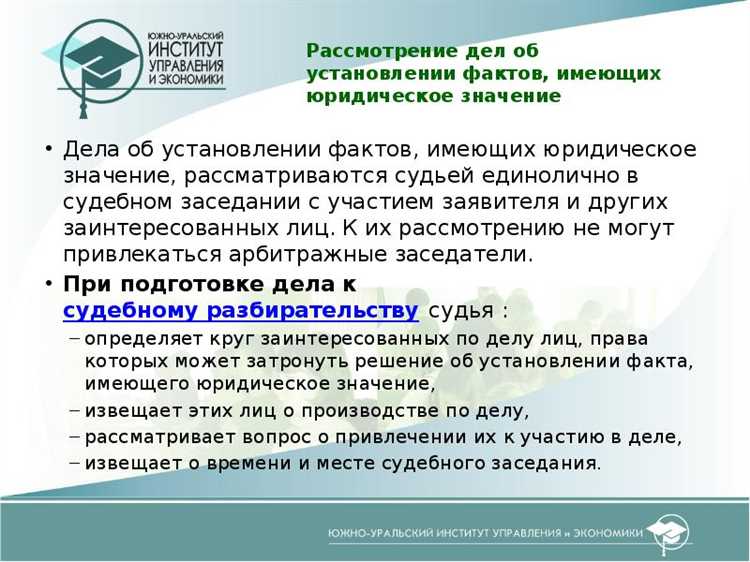 ЮЖНО-УРАЛЬСКИЙ ИНСТИТУТ УПРАВЛЕНИЯ И ЭКОНОМИКИ

Рассмотрение дел об установлении фактов, имеющих юридическое значение

• Дела об установлении фактов, имеющих юридическое значение, рассматриваются судьей единолично в судебном заседании с участием заявителя и других заинтересованных лиц. К их рассмотрению не могут привлекаться арбитражные заседатели.

• При подготовке дела к судебному разбирательству судья :
– определяет круг заинтересованных по делу лиц, права которых может затронуть решение об установлении факта, имеющего юридическое значение,
– извещает этих лиц о производстве по делу,
– рассматривает вопрос о привлечении их к участию в деле,
– извещает о времени и месте судебного заседания.

ЮЖНО-УРАЛЬСКИЙ ИНСТИТУТ УПРАВЛЕНИЯ и ЭКОНОМИКИ